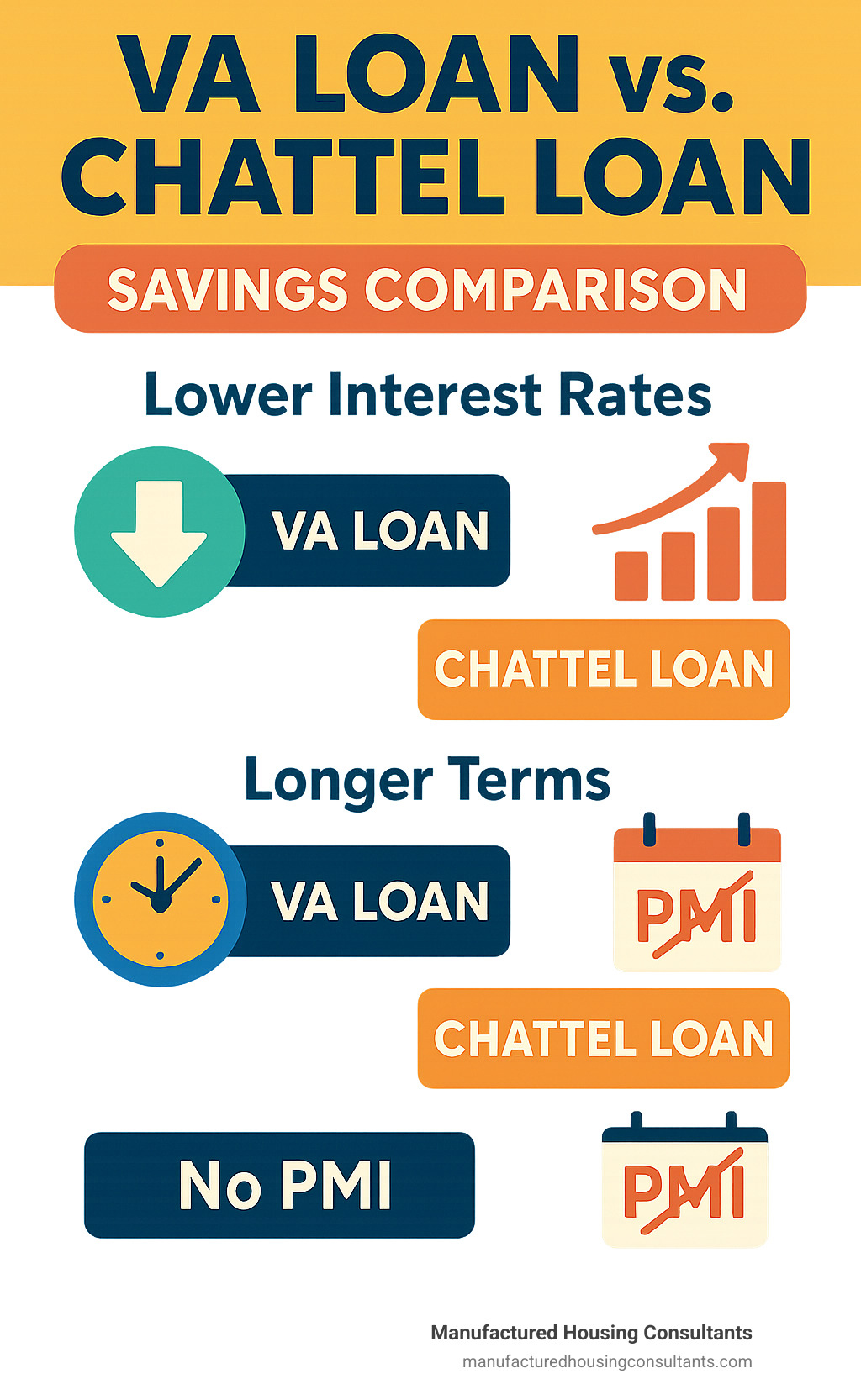 VA LOAN vs. CHATTEL LOAN

SAVINGS COMPARISON

Lower Interest Rates

VA LOAN

CHATTEL LOAN

Longer Terms

VA LOAN

PMI

CHATTEL LOAN

No PMI

PMI

Manufactured Housing Consultants
manufacturedhousingconsultants.com